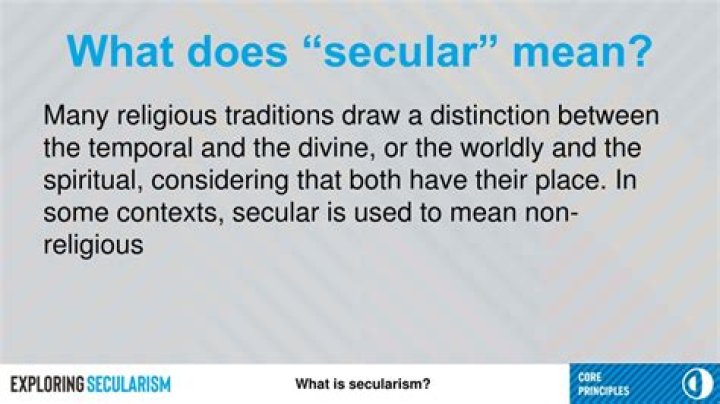 What does “secular” mean?

Many religious traditions draw a distinction between the temporal and the divine, or the worldly and the spiritual, considering that both have their place. In some contexts, secular is used to mean non-religious

EXPLORING SECULARISM

What is secularism?

CORE PRINCIPLES